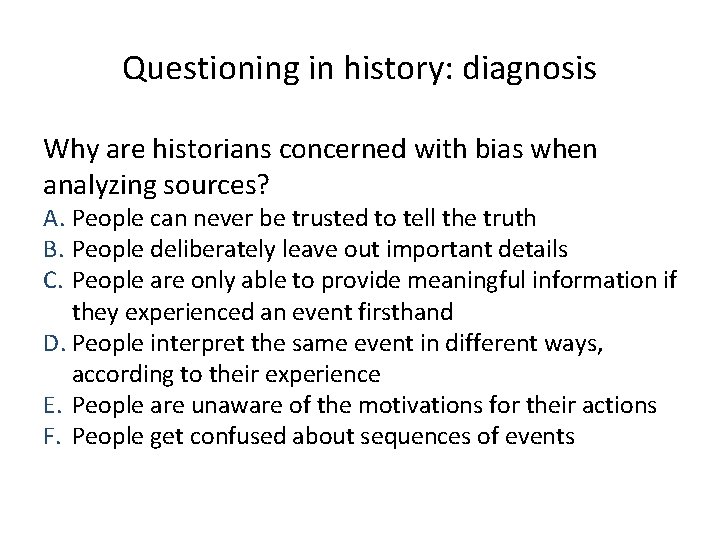 Questioning in history: diagnosis

Why are historians concerned with bias when analyzing sources?

A. People can never be trusted to tell the truth
B. People deliberately leave out important details
C. People are only able to provide meaningful information if they experienced an event firsthand
D. People interpret the same event in different ways, according to their experience
E. People are unaware of the motivations for their actions
F. People get confused about sequences of events